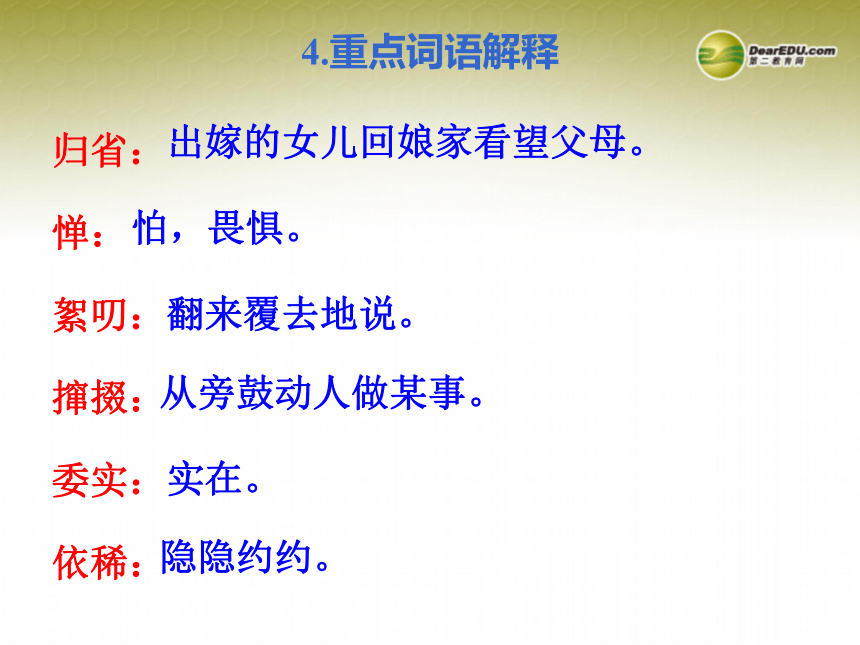 4.重点词语解释

DearEDU.com
第二教育网

归省：出嫁的女儿回娘家看望父母。

惮：怕，畏惧。

絮叨：翻来覆去地说。

撺掇：从旁鼓动人做某事。

委实：实在。

依稀：隐隐约约。